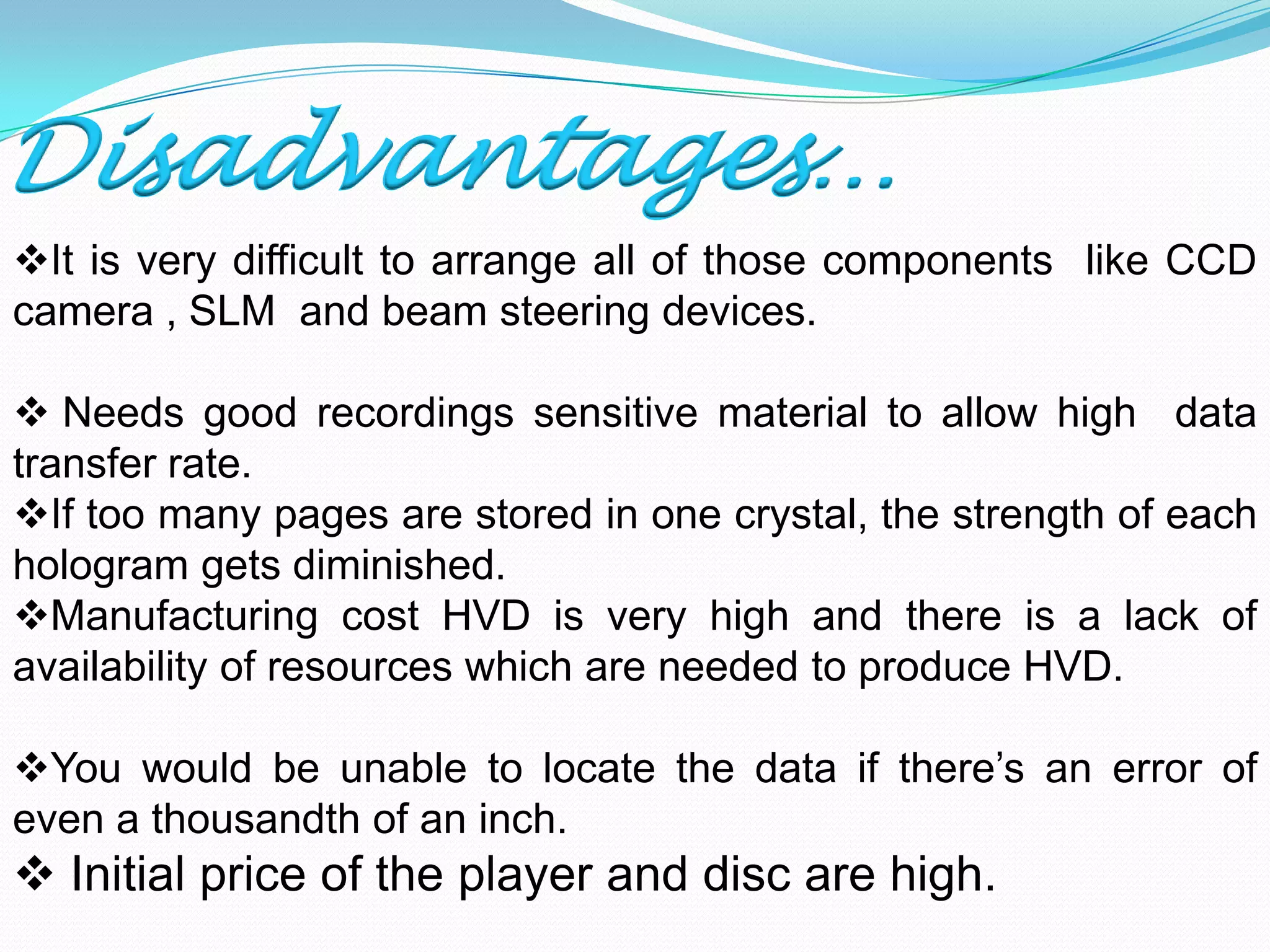 Disadvantages…

❖It is very difficult to arrange all of those components like CCD camera , SLM and beam steering devices.

❖ Needs good recordings sensitive material to allow high data transfer rate.
❖If too many pages are stored in one crystal, the strength of each hologram gets diminished.
❖Manufacturing cost HVD is very high and there is a lack of availability of resources which are needed to produce HVD.

❖You would be unable to locate the data if there’s an error of even a thousandth of an inch.
❖ Initial price of the player and disc are high.